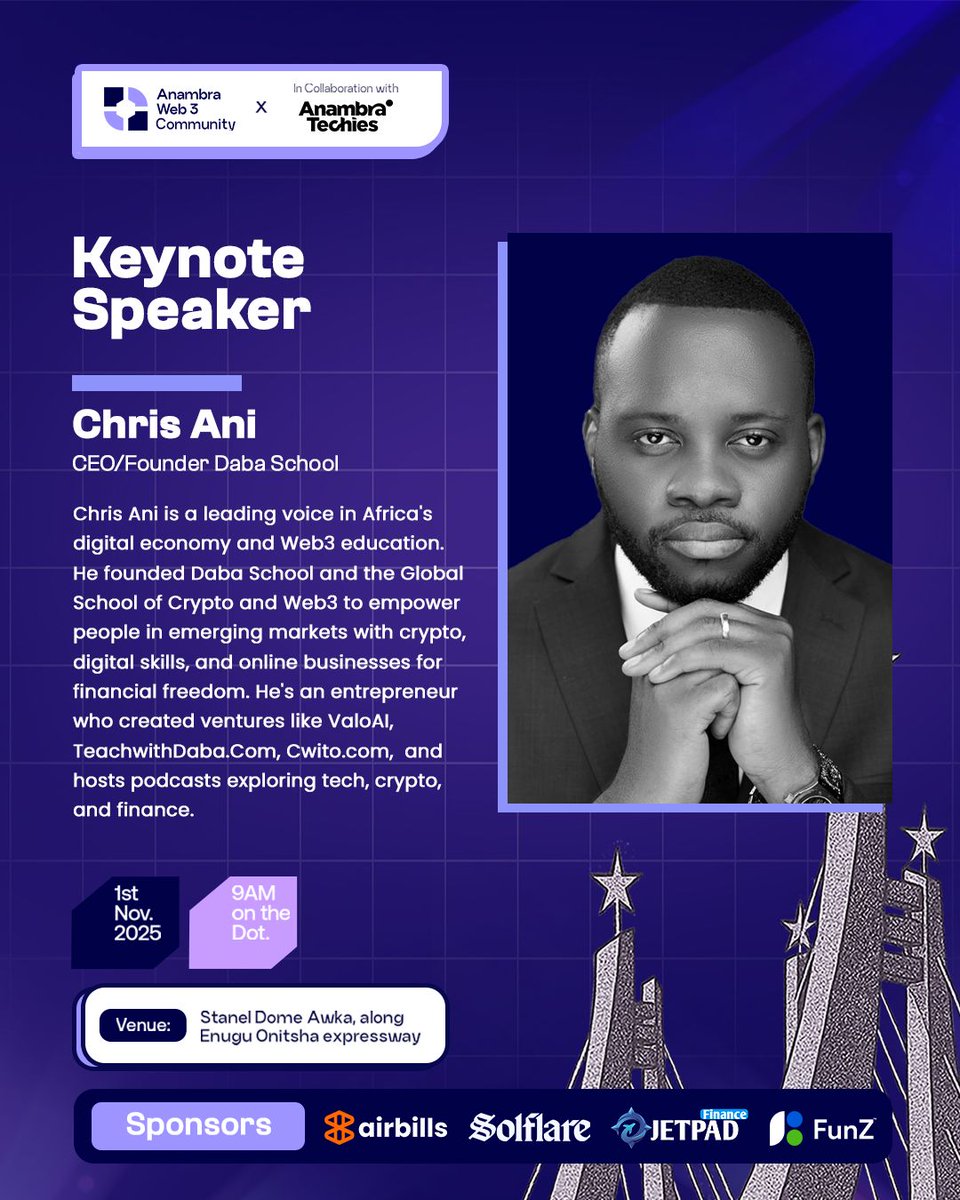 Anambra Web 3 Community X In Collaboration with Anambra Techies

Keynote Speaker

Chris Ani
CEO/Founder Daba School

Chris Ani is a leading voice in Africa's digital economy and Web3 education. He founded Daba School and the Global School of Crypto and Web3 to empower people in emerging markets with crypto, digital skills, and online businesses for financial freedom. He's an entrepreneur who created ventures like ValoAI, TeachwithDaba.Com, Cwito.com, and hosts podcasts exploring tech, crypto, and finance.

1st Nov. 2025

9AM on the Dot.

Venue: Stanel Dome Awka, along Enugu Onitsha expressway

Sponsors airbills Solflare JETPAD Finance FunZ